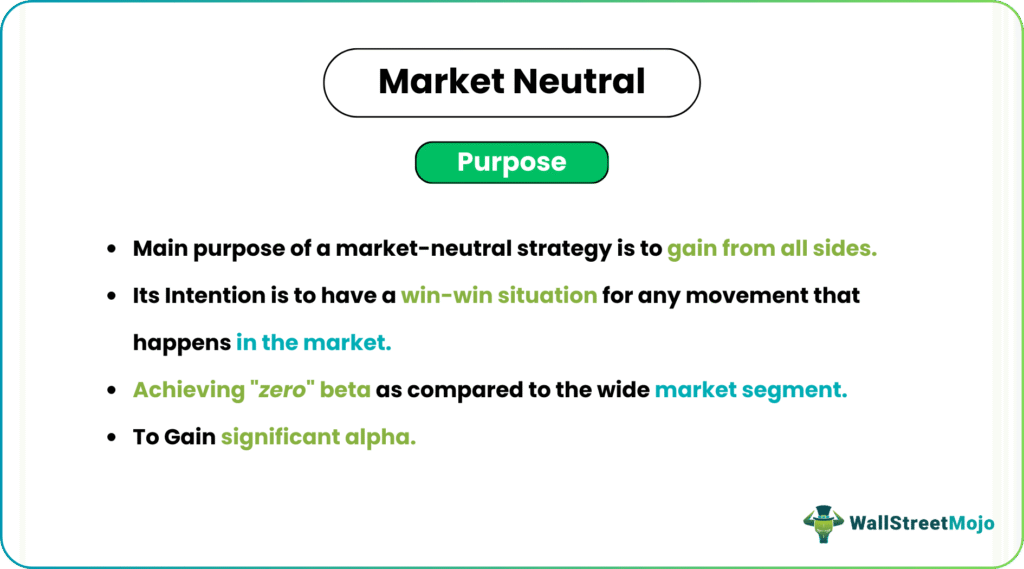 Market Neutral

Purpose

- Main purpose of a market-neutral strategy is to gain from all sides.
- Its Intention is to have a win-win situation for any movement that happens in the market.
- Achieving "zero" beta as compared to the wide market segment.
- To Gain significant alpha.

WallStreetMojo